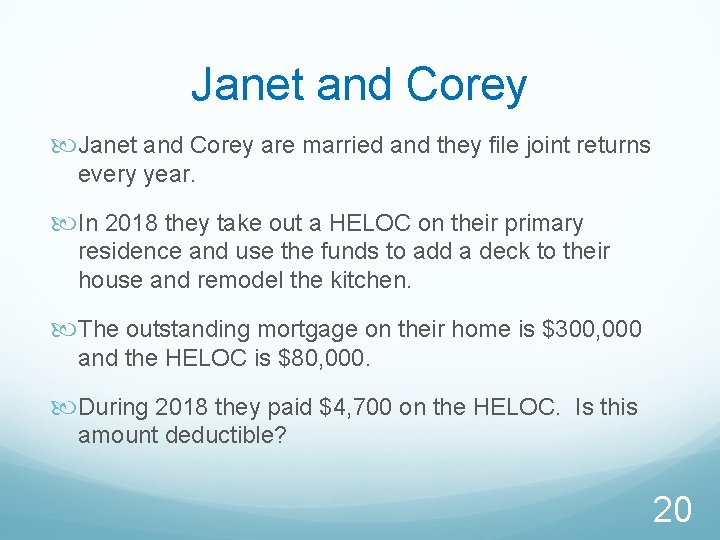 Janet and Corey

Janet and Corey are married and they file joint returns every year.

In 2018 they take out a HELOC on their primary residence and use the funds to add a deck to their house and remodel the kitchen.

The outstanding mortgage on their home is \$300,000 and the HELOC is \$80,000.

During 2018 they paid \$4,700 on the HELOC.  Is this amount deductible?

20